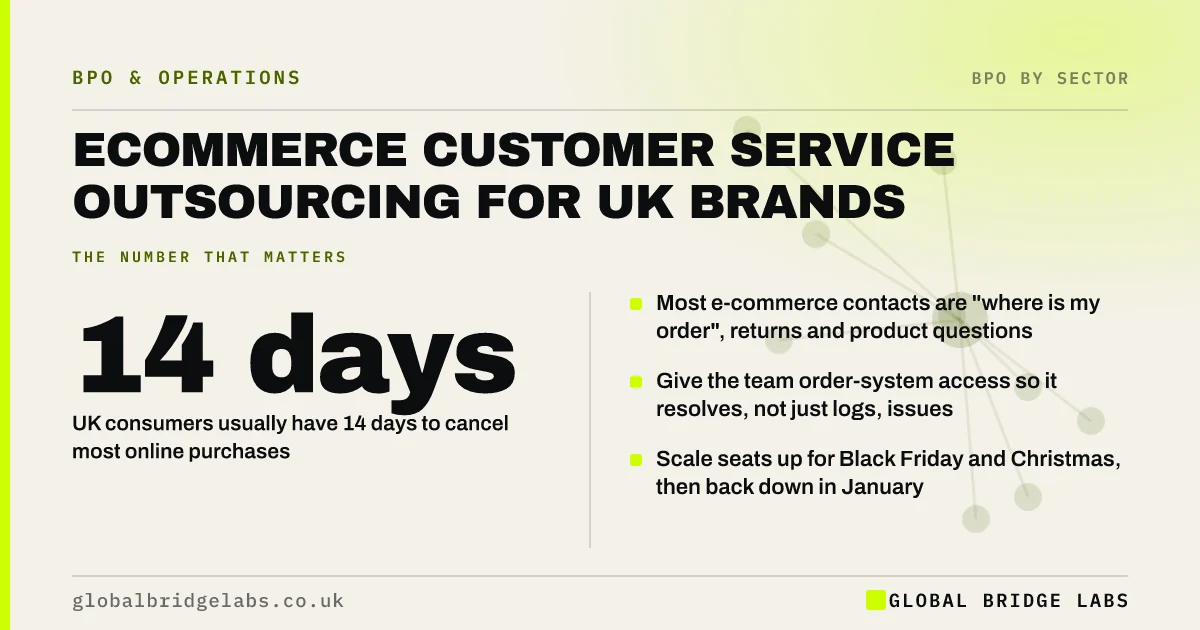 BPO & OPERATIONS

BPO BY SECTOR

ECOMMERCE CUSTOMER SERVICE OUTSOURCING FOR UK BRANDS

THE NUMBER THAT MATTERS

14 days

UK consumers usually have 14 days to cancel most online purchases

Most e-commerce contacts are "where is my order", returns and product questions

Give the team order-system access so it resolves, not just logs, issues

Scale seats up for Black Friday and Christmas, then back down in January

globalbridgelabs.co.uk

GLOBAL BRIDGE LABS